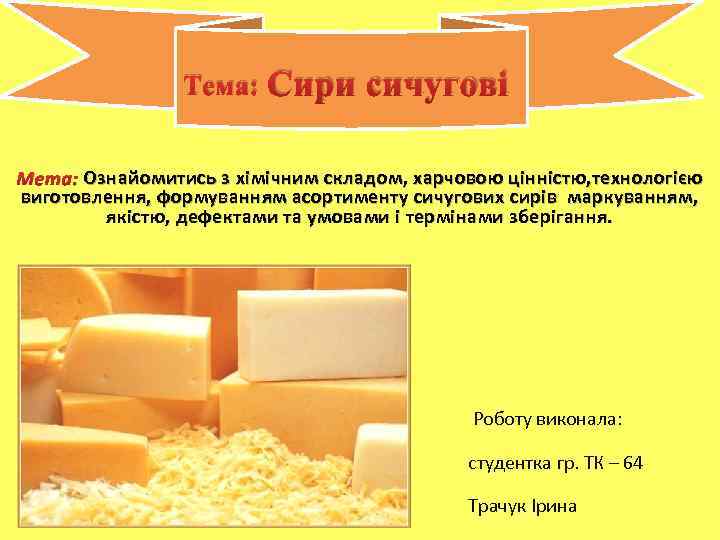 Тема: Сири сичугові

Мета: Ознайомитись з хімічним складом, харчовою цінністю,технологією виготовлення, формуванням асортименту сичугових сирів маркуванням, якістю, дефектами та умовами і термінами зберігання.

Роботу виконала:

студентка гр. ТК – 64

Трачук Ірина